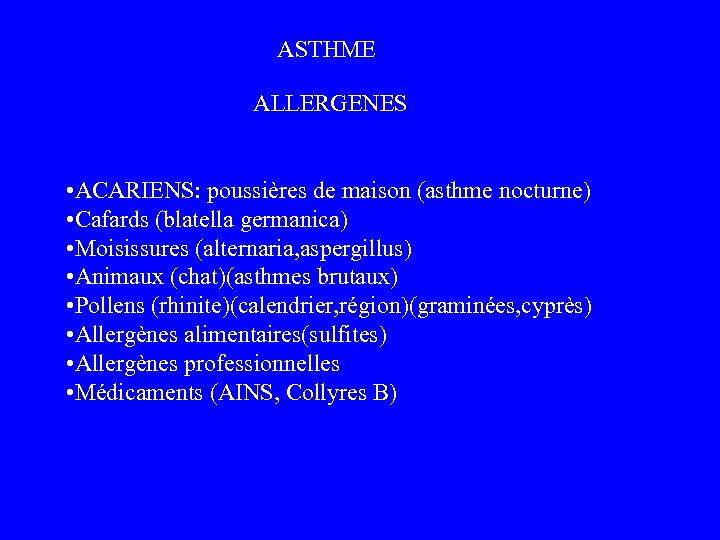 ASTHME

ALLERGENES

•ACARIENS: poussières de maison (asthme nocturne)
•Cafards (blatella germanica)
•Moisissures (alternaria,aspergillus)
•Animaux (chat)(asthmes brutaux)
•Pollens (rhinite)(calendrier,région)(graminées,cyprès)
•Allergènes alimentaires(sulfites)
•Allergènes professionnelles
•Médicaments (AINS, Collyres B)